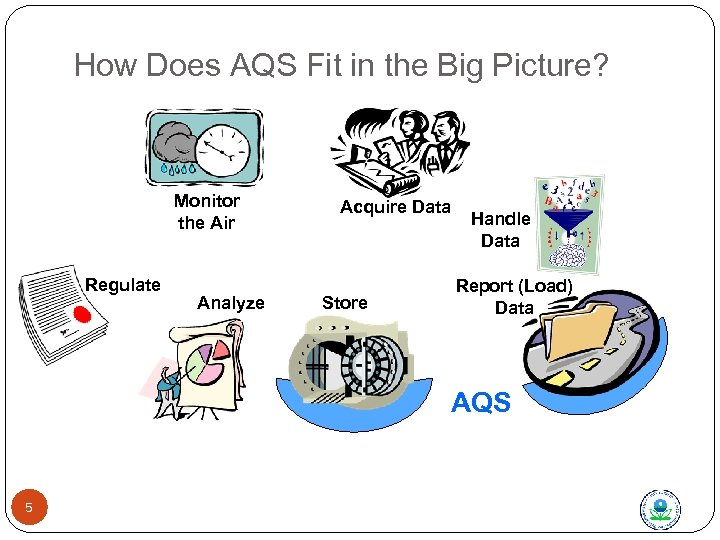 How Does AQS Fit in the Big Picture?

Monitor the Air

Acquire Data

Handle Data

Regulate

Analyze

Store

Report (Load) Data

AQS

5